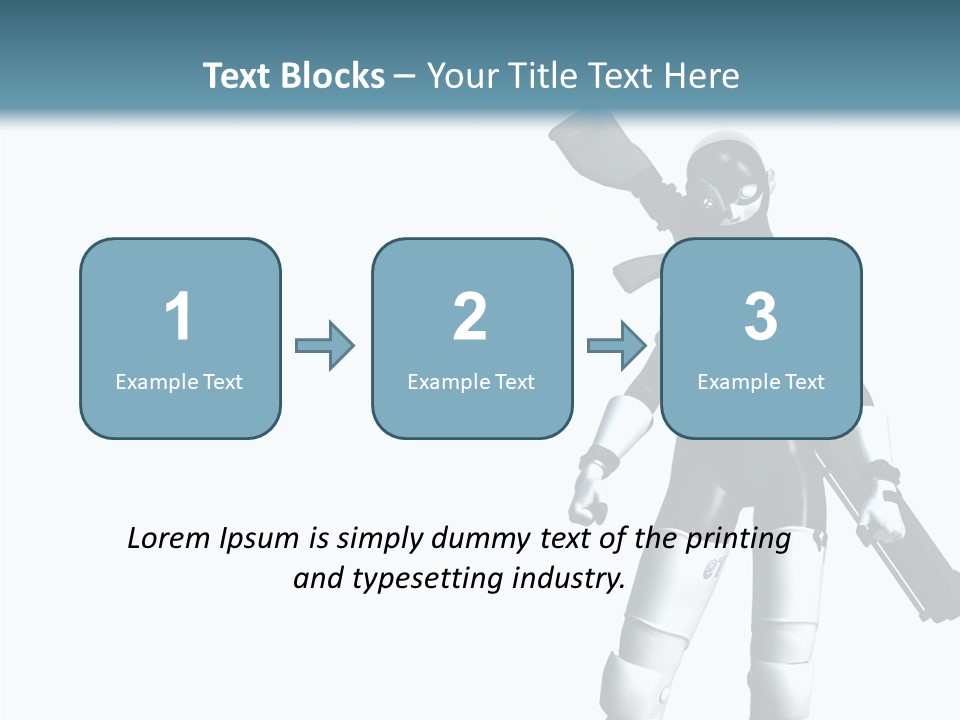 Text Blocks – Your Title Text Here

1
Example Text

2
Example Text

3
Example Text

Lorem Ipsum is simply dummy text of the printing and typesetting industry.